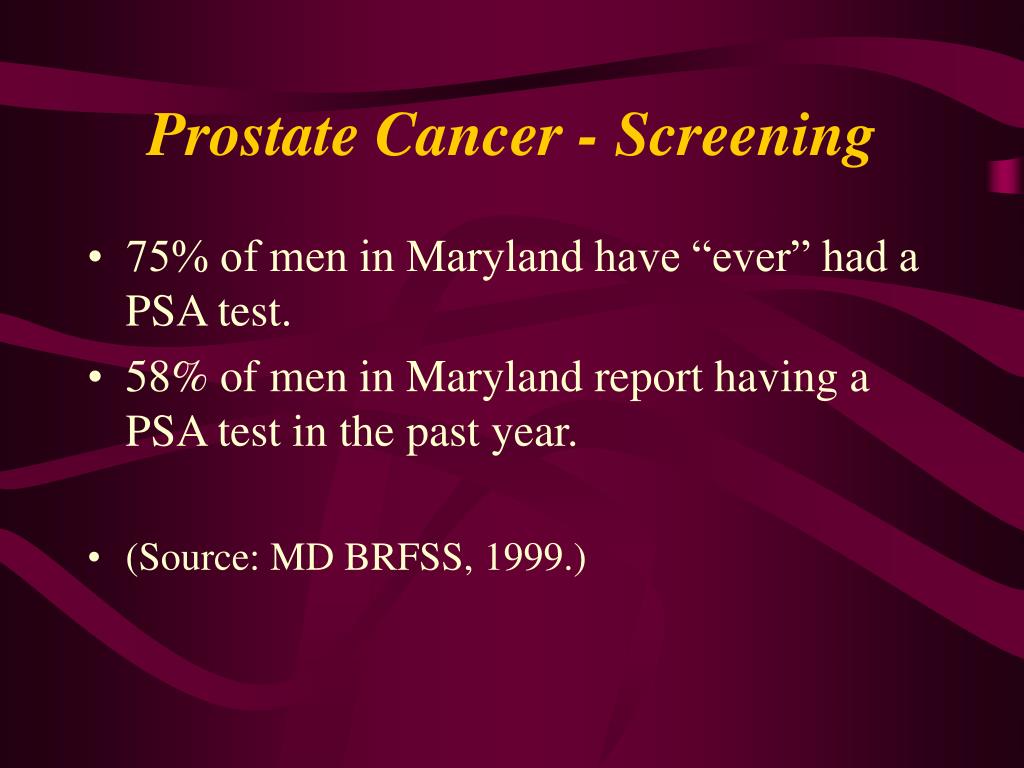 Prostate Cancer - Screening

• 75% of men in Maryland have “ever” had a PSA test.
• 58% of men in Maryland report having a PSA test in the past year.

• (Source: MD BRFSS, 1999.)